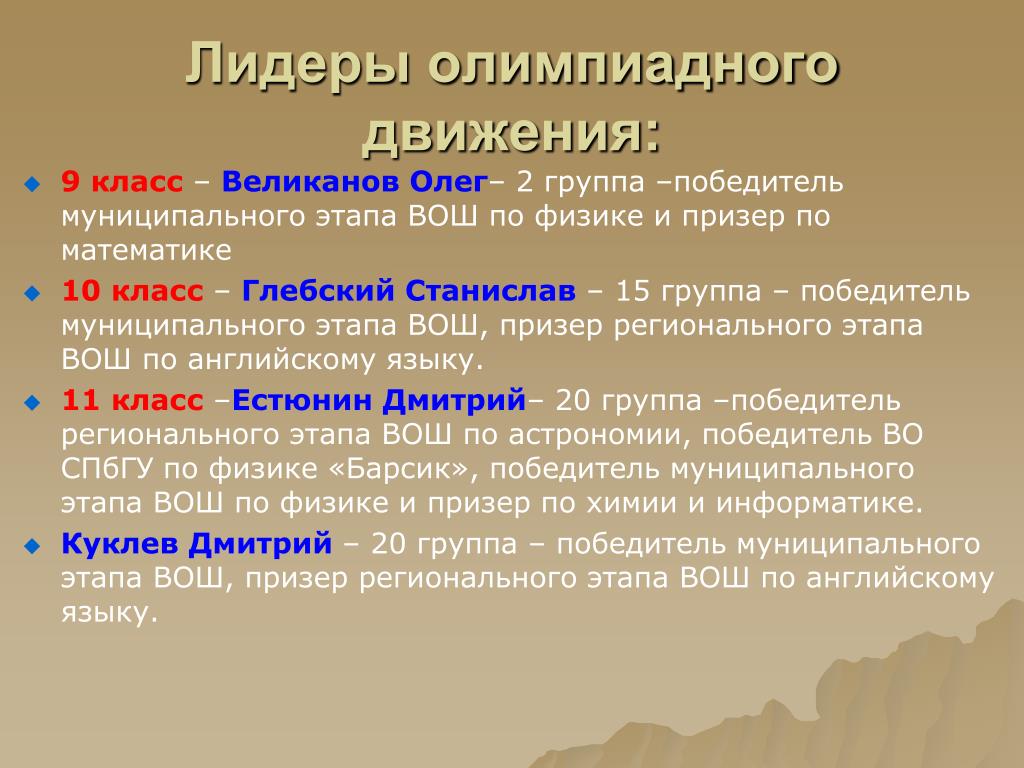 Лидеры олимпиадного движения:

9 класс – Великанов Олег– 2 группа –победитель муниципального этапа ВОШ по физике и призер по математике

10 класс – Глебский Станислав – 15 группа – победитель муниципального этапа ВОШ, призер регионального этапа ВОШ по английскому языку.

11 класс –Естюнин Дмитрий– 20 группа –победитель регионального этапа ВОШ по астрономии, победитель ВО СПбГУ по физике «Барсик», победитель муниципального этапа ВОШ по физике и призер по химии и информатике.

Куклев Дмитрий – 20 группа – победитель муниципального этапа ВОШ, призер регионального этапа ВОШ по английскому языку.